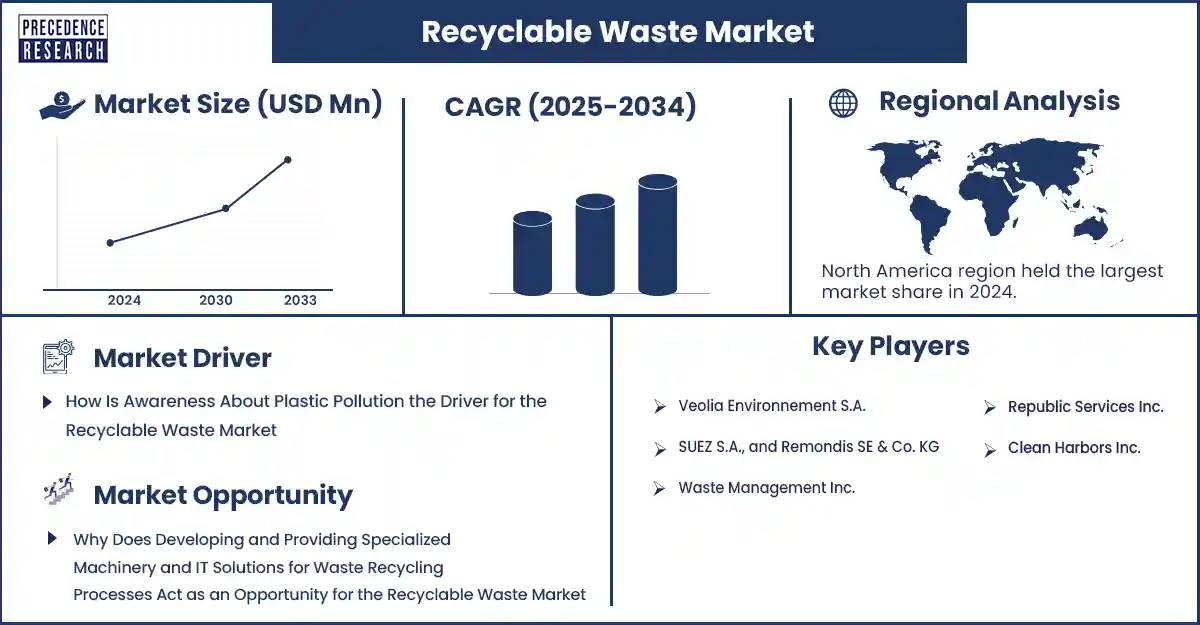 PRECEDENCE RESEARCH

Recyclable Waste Market

Market Size (USD Mn)

2024
2030
2033

CAGR (2025-2034)

Regional Analysis

North America region held the largest market share in 2024.

Market Driver

How Is Awareness About Plastic Pollution the Driver for the Recyclable Waste Market

Market Opportunity

Why Does Developing and Providing Specialized Machinery and IT Solutions for Waste Recycling Processes Act as an Opportunity for the Recyclable Waste Market

Key Players

Veolia Environnement S.A.

SUEZ S.A., and Remondis SE & Co. KG

Waste Management Inc.

Republic Services Inc.

Clean Harbors Inc.